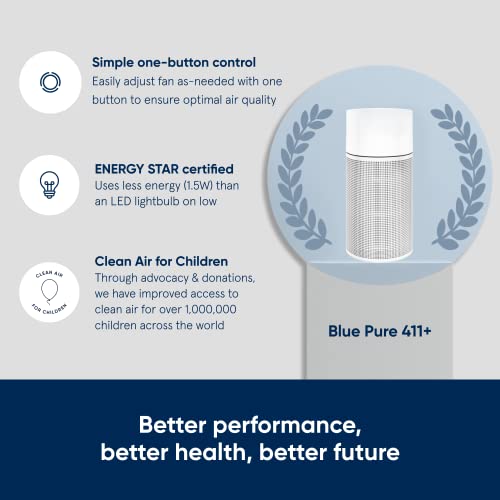 Simple one-button control
Easily adjust fan as-needed with one button to ensure optimal air quality

ENERGY STAR certified
Uses less energy (1.5W) than an LED lightbulb on low

CLEAN AIR FOR CHILDREN

Clean Air for Children
Through advocacy & donations, we have improved access to clean air for over 1,000,000 children across the world

Blue Pure 411+

Better performance, better health, better future